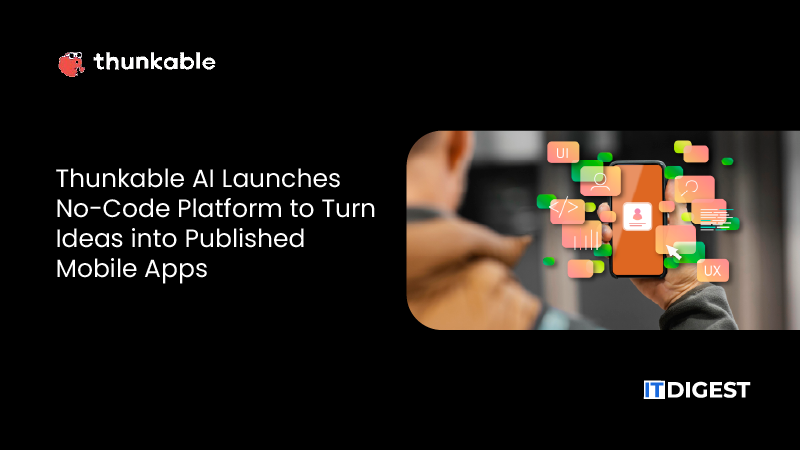 thunkable

Thunkable AI Launches No-Code Platform to Turn Ideas into Published Mobile Apps

UI

</>

UX

IT DIGEST